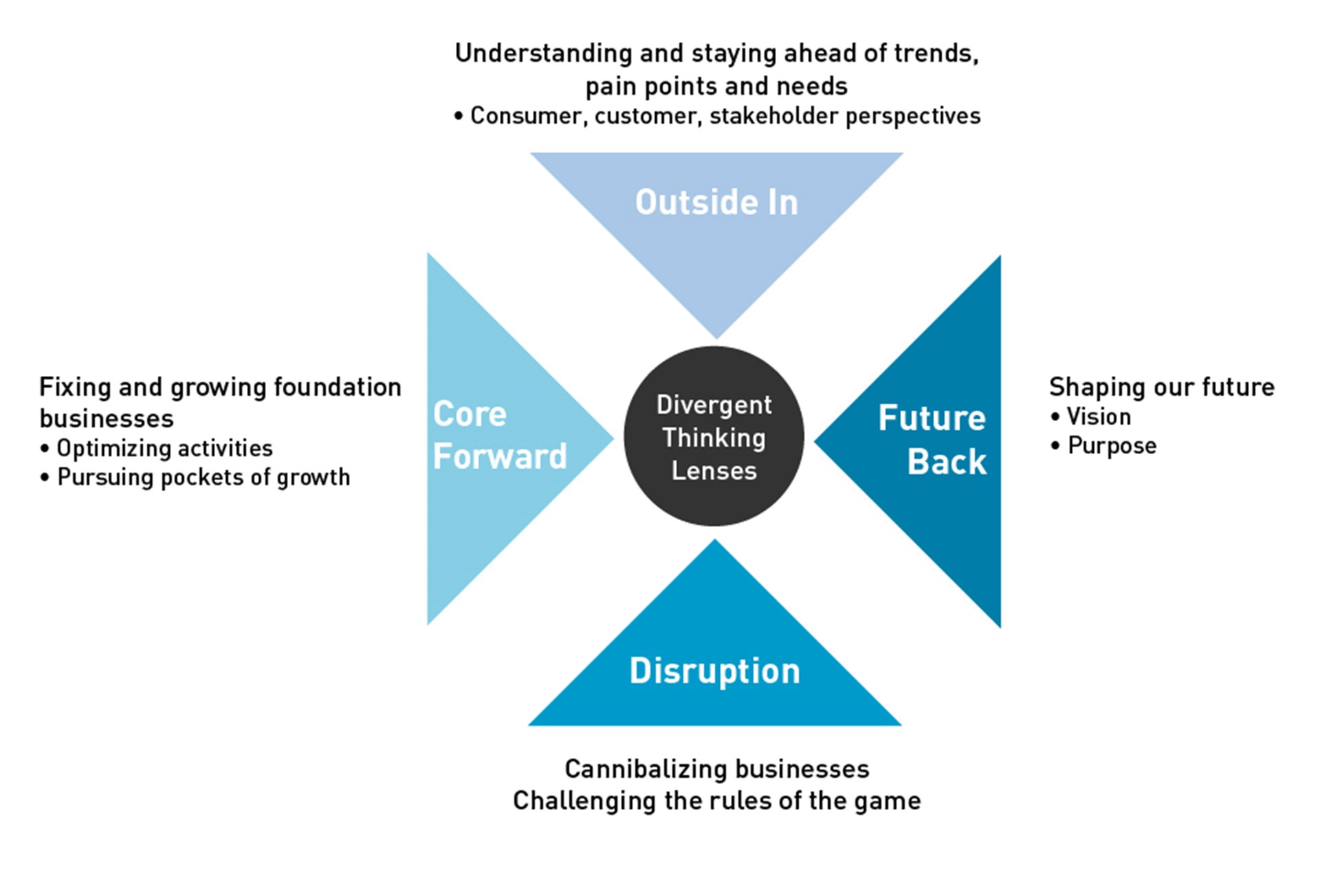 Understanding and staying ahead of trends, pain points and needs
• Consumer, customer, stakeholder perspectives

Outside In

Fixing and growing foundation businesses
• Optimizing activities
• Pursuing pockets of growth

Core Forward

Divergent Thinking Lenses

Future Back

Shaping our future
• Vision
• Purpose

Disruption

Cannibalizing businesses
Challenging the rules of the game